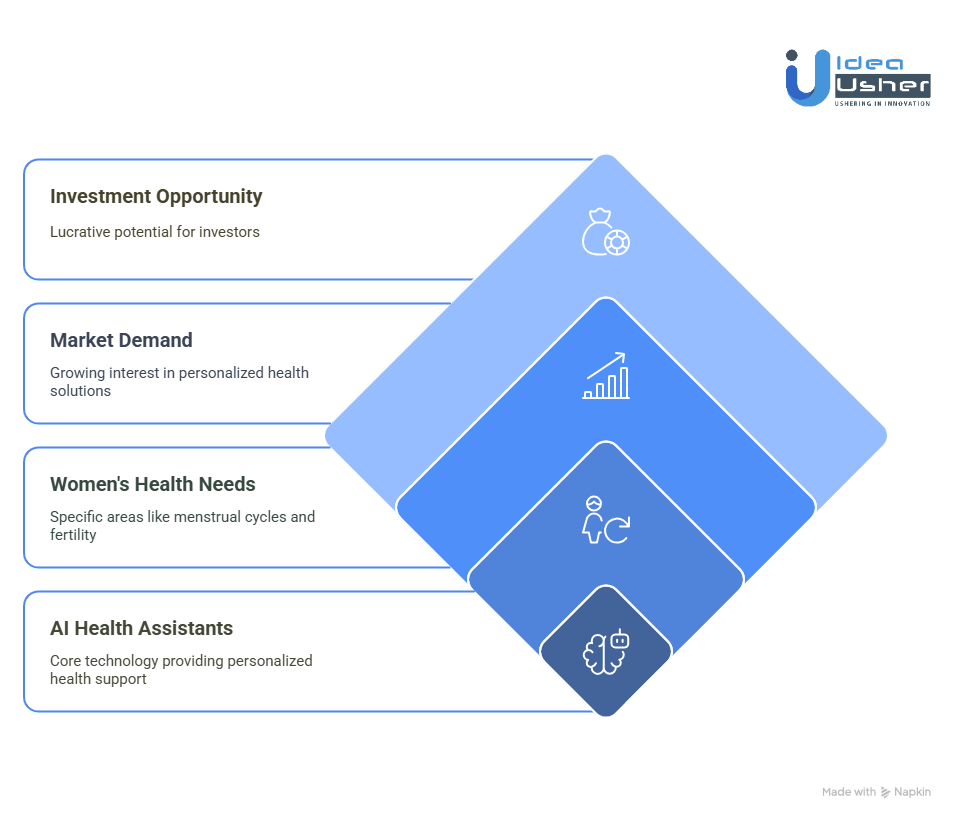 Idea Usher
USHERING IN INNOVATION

Investment Opportunity

Lucrative potential for investors

Market Demand

Growing interest in personalized health solutions

Women's Health Needs

Specific areas like menstrual cycles and fertility

AI Health Assistants

Core technology providing personalized health support

Made with Napkin